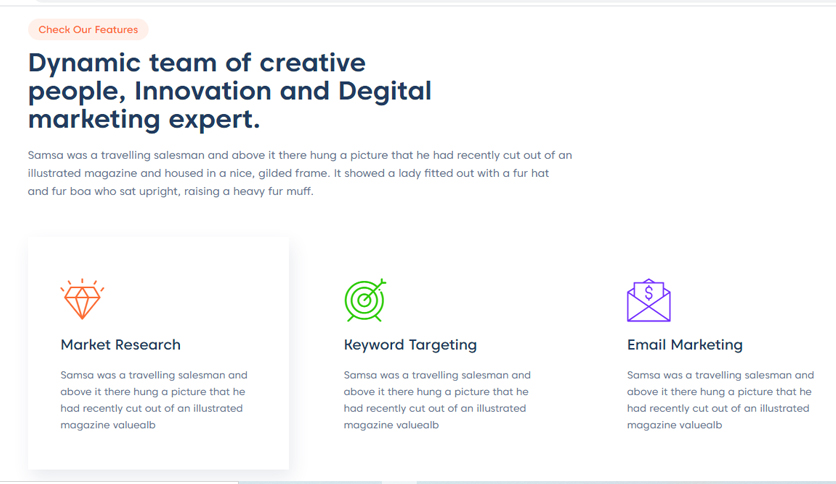 Check Our Features

Dynamic team of creative people, Innovation and Degital marketing expert.

Samsa was a travelling salesman and above it there hung a picture that he had recently cut out of an illustrated magazine and housed in a nice, gilded frame. It showed a lady fitted out with a fur hat and fur boa who sat upright, raising a heavy fur muff.

Market Research

Samsa was a travelling salesman and above it there hung a picture that he had recently cut out of an illustrated magazine valuealb

Keyword Targeting

Samsa was a travelling salesman and above it there hung a picture that he had recently cut out of an illustrated magazine valuealb

Email Marketing

Samsa was a travelling salesman and above it there hung a picture that he had recently cut out of an illustrated magazine valuealb